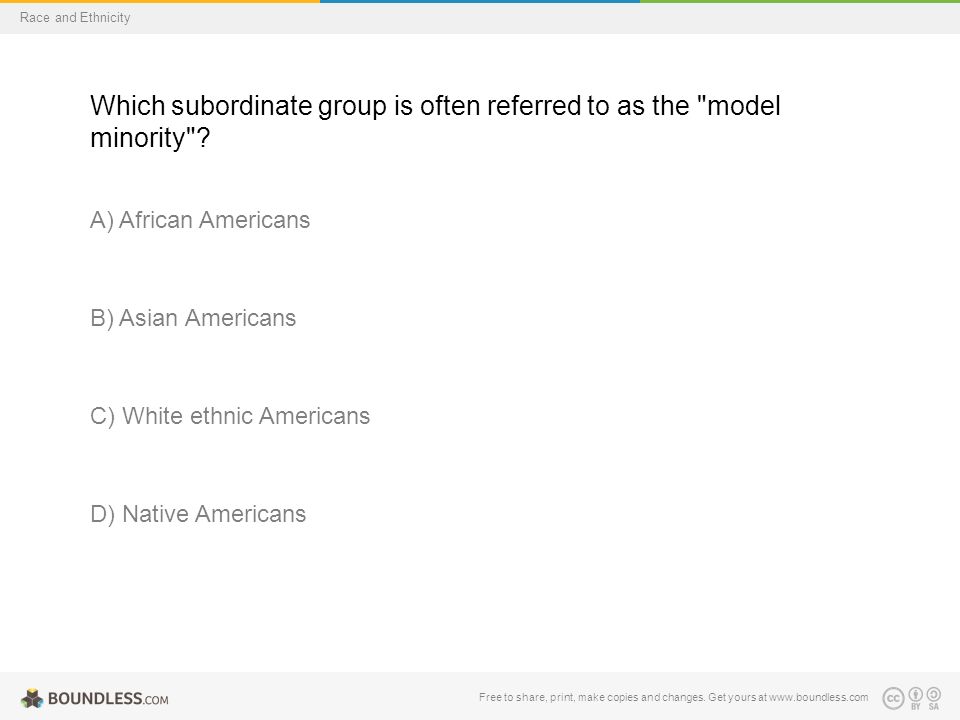 Race and Ethnicity

Which subordinate group is often referred to as the "model minority"?

A) African Americans

B) Asian Americans

C) White ethnic Americans

D) Native Americans

BOUNDLESS.COM

Free to share, print, make copies and changes. Get yours at www.boundless.com

cc BY SA